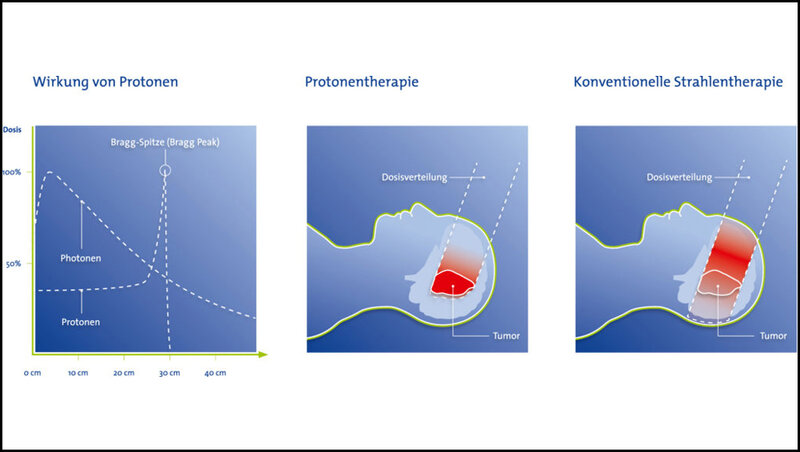 Wirkung von Protonen

Dosis

100%

50%

Bragg-Spitze (Bragg Peak)

Photonen

Protonen

0 cm 10 cm 20 cm 30 cm 40 cm

Protonentherapie

Dosisverteilung

Tumor

Konventionelle Strahlentherapie

Dosisverteilung

Tumor